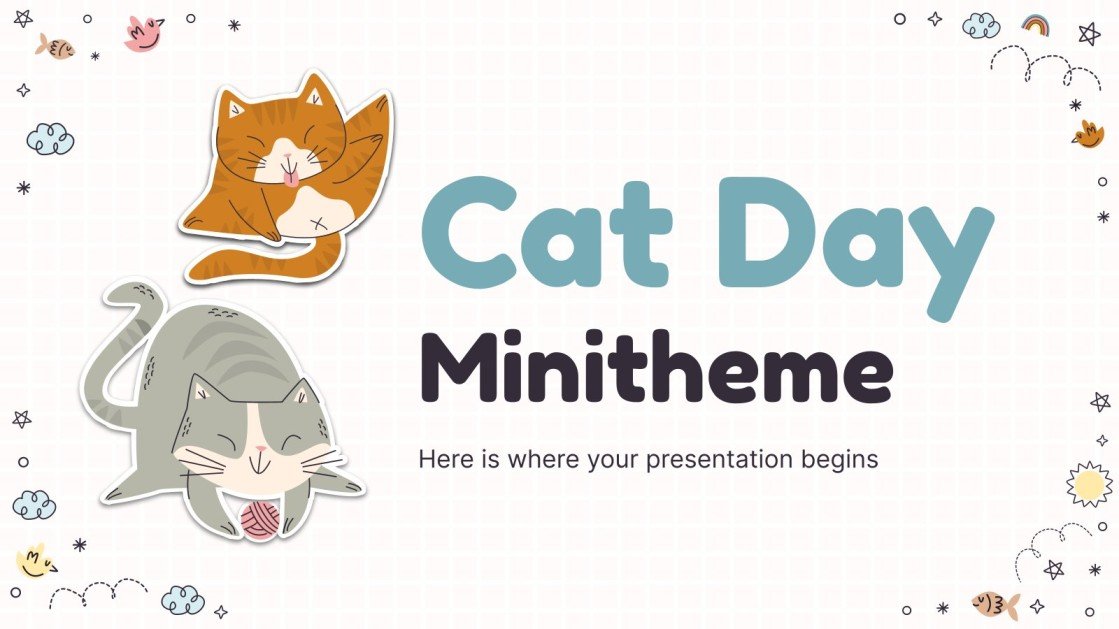 Cat Day
Minitheme

Here is where your presentation begins